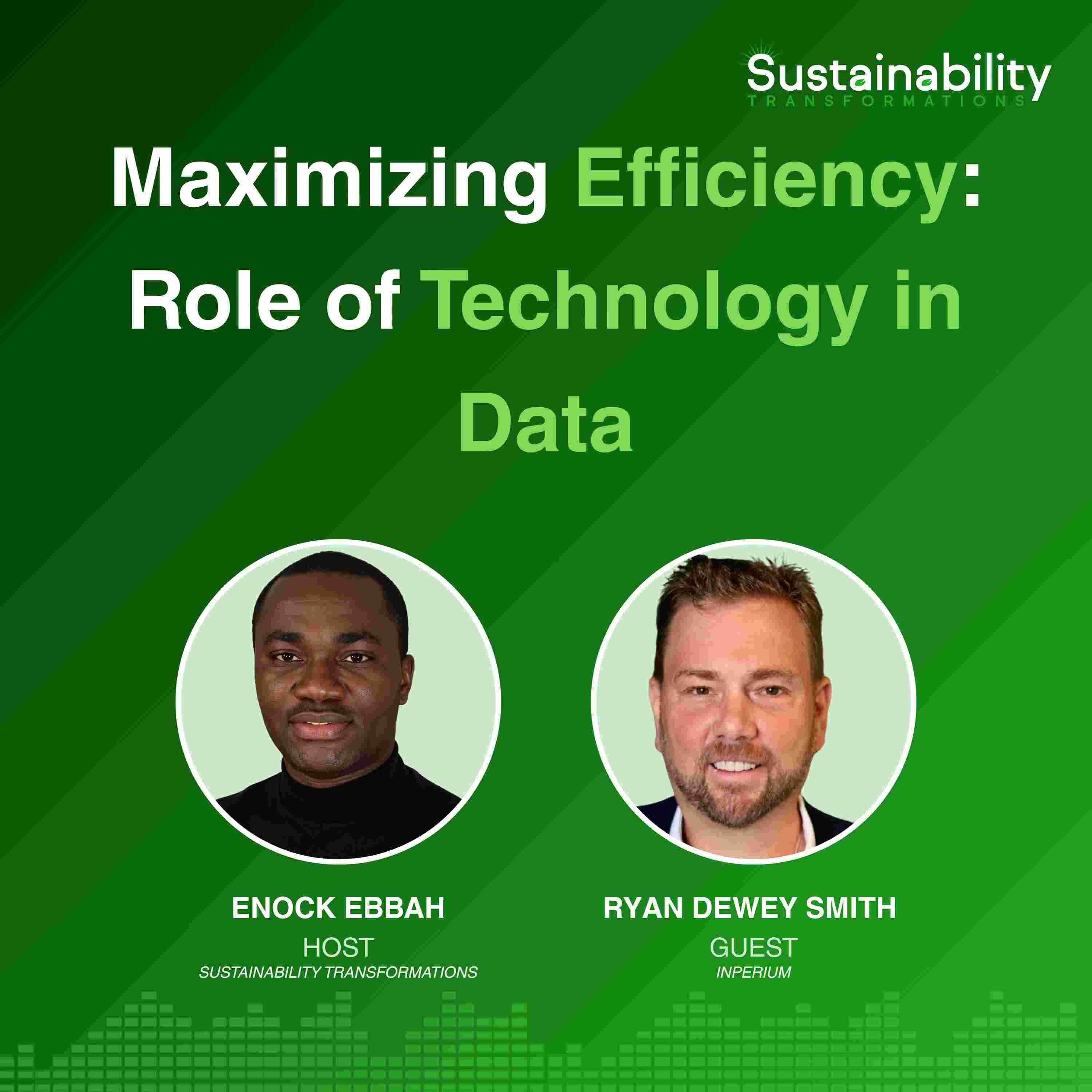 Sustainability
TRANSFORMATIONS

Maximizing Efficiency: Role of Technology in Data

ENOCK EBBAH
HOST
SUSTAINABILITY TRANSFORMATIONS

RYAN DEWEY SMITH
GUEST
INPERIUM